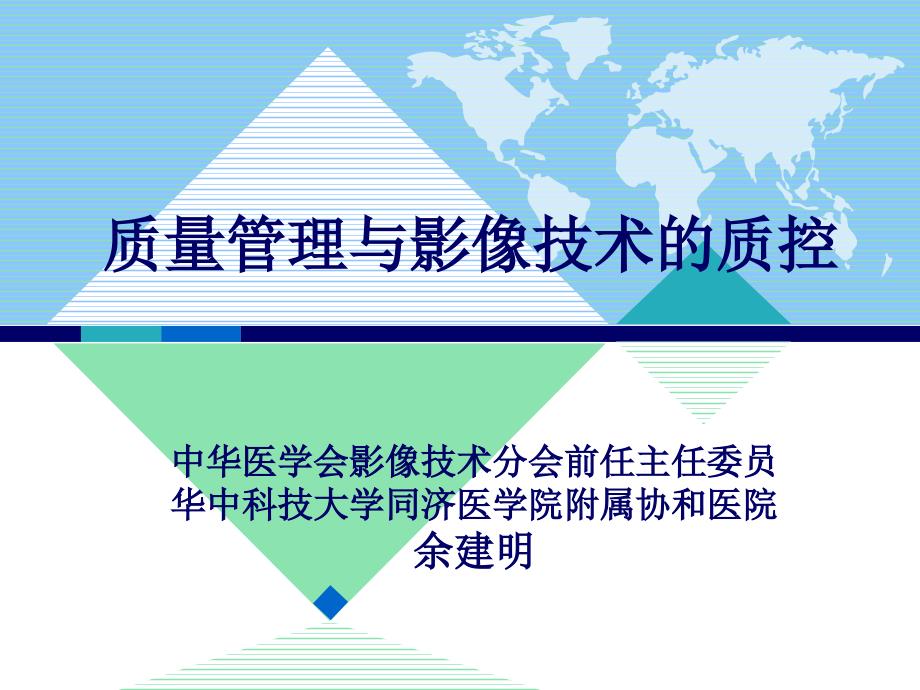 质量管理与影像技术的质控

中华医学会影像技术分会前任主任委员
华中科技大学同济医学院附属协和医院
余建明